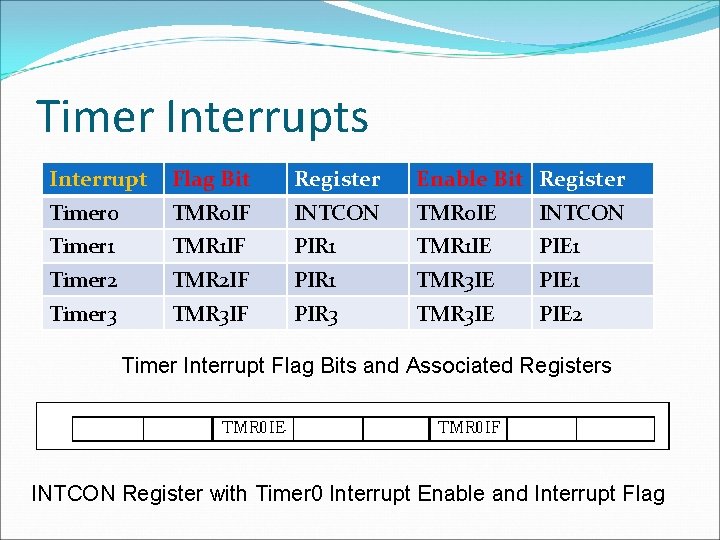 Timer Interrupts

| Interrupt | Flag Bit | Register | Enable Bit | Register |
|---|---|---|---|---|
| Timer0 | TMR0IF | INTCON | TMR0IE | INTCON |
| Timer1 | TMR1IF | PIR1 | TMR1IE | PIE1 |
| Timer2 | TMR2IF | PIR1 | TMR3IE | PIE1 |
| Timer3 | TMR3IF | PIR3 | TMR3IE | PIE2 |

Timer Interrupt Flag Bits and Associated Registers

|  |  | TMR0IE |  |  | TMR0IF |  |  |
|---|---|---|---|---|---|---|---|

INTCON Register with Timer0 Interrupt Enable and Interrupt Flag